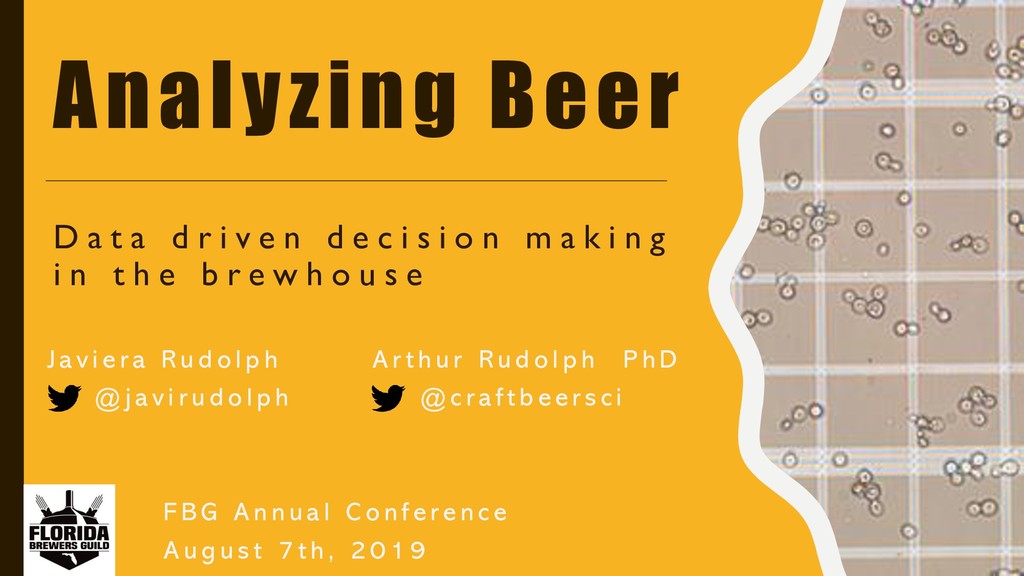 Analyzing Beer

Data driven decision making in the brewhouse

Javiera Rudolph
@javirudolph

Arthur Rudolph PhD
@craftbeersci

FLORIDA BREWERS GUILD

FBG Annual Conference
August 7th, 2019